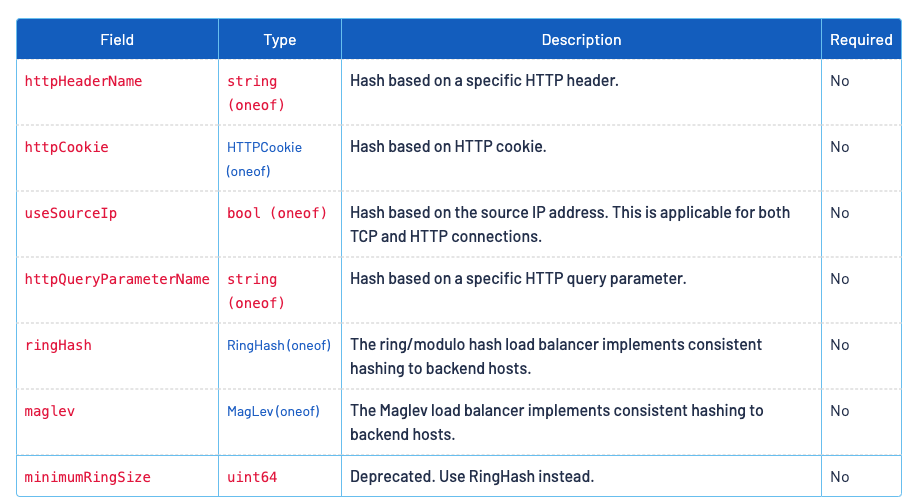 | Field | Type | Description | Required |
|---|---|---|---|
| httpHeaderName | string (oneof) | Hash based on a specific HTTP header. | No |
| httpCookie | HTTPCookie (oneof) | Hash based on HTTP cookie. | No |
| useSourceIp | bool (oneof) | Hash based on the source IP address. This is applicable for both TCP and HTTP connections. | No |
| httpQueryParameterName | string (oneof) | Hash based on a specific HTTP query parameter. | No |
| ringHash | RingHash (oneof) | The ring/modulo hash load balancer implements consistent hashing to backend hosts. | No |
| maglev | MagLev (oneof) | The Maglev load balancer implements consistent hashing to backend hosts. | No |
| minimumRingSize | uint64 | Deprecated. Use RingHash instead. | No |